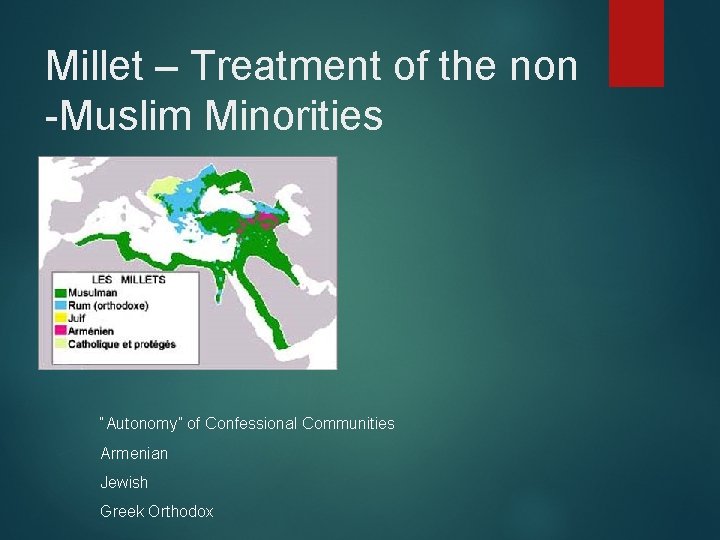 Millet – Treatment of the non -Muslim Minorities

LES MILLETS
Musulman
Rum (orthodoxe)
Juif
Arménien
Catholique et protégés

"Autonomy" of Confessional Communities

Armenian

Jewish

Greek Orthodox